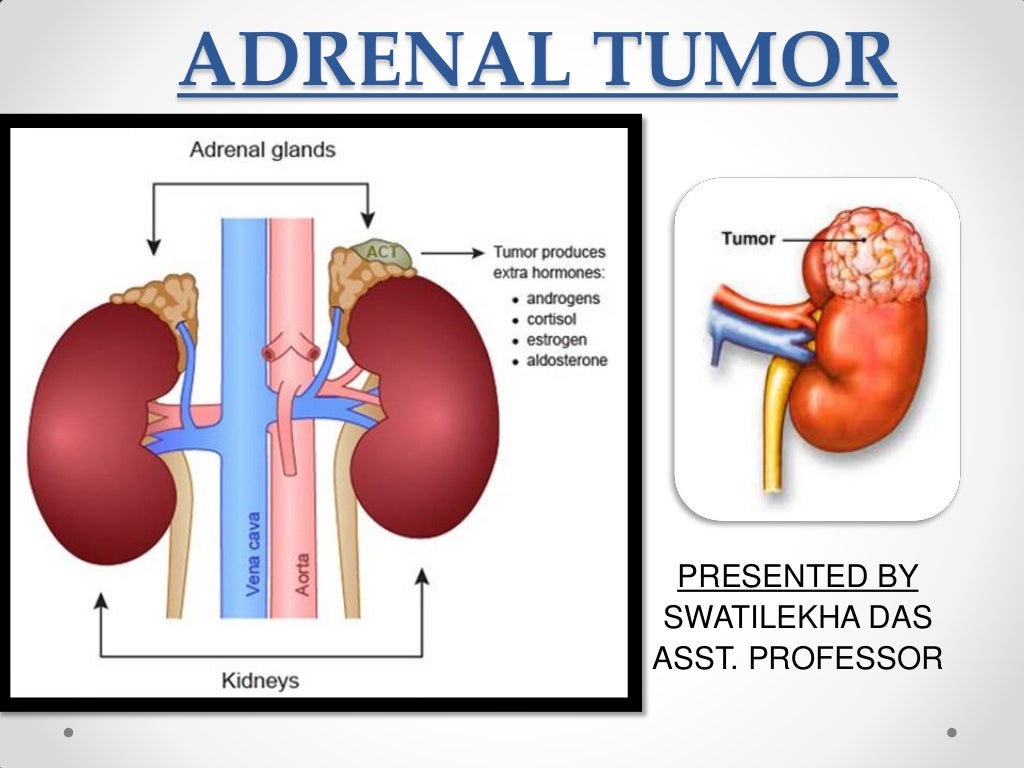 ADRENAL TUMOR

Adrenal glands

ACT

Tumor produces extra hormones:
• androgens
• cortisol
• estrogen
• aldosterone

Vena cava

Aorta

Kidneys

Tumor

PRESENTED BY
SWATILEKHA DAS
ASST. PROFESSOR